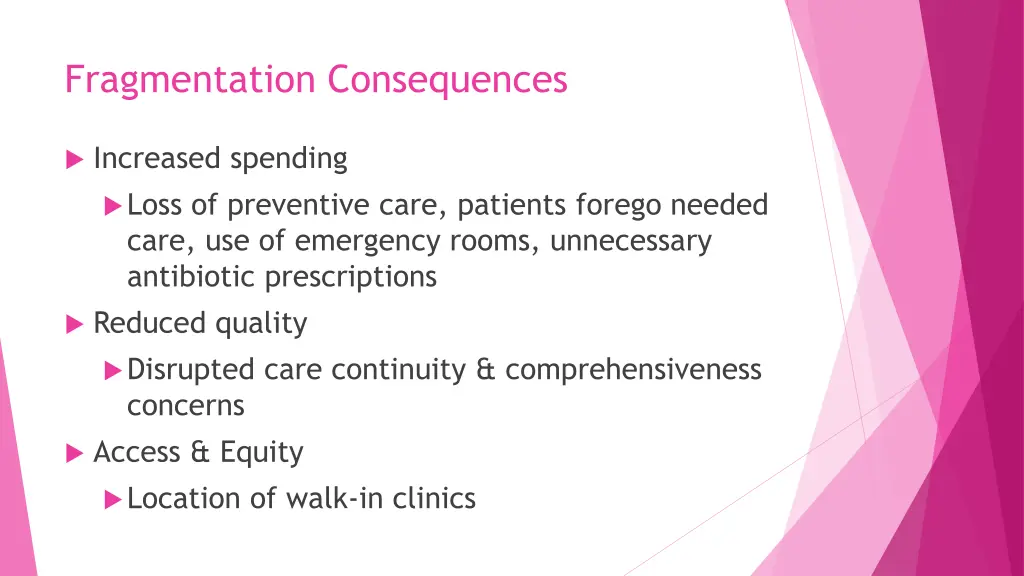 Fragmentation Consequences

Increased spending

Loss of preventive care, patients forego needed care, use of emergency rooms, unnecessary antibiotic prescriptions

Reduced quality

Disrupted care continuity & comprehensiveness concerns

Access & Equity

Location of walk-in clinics